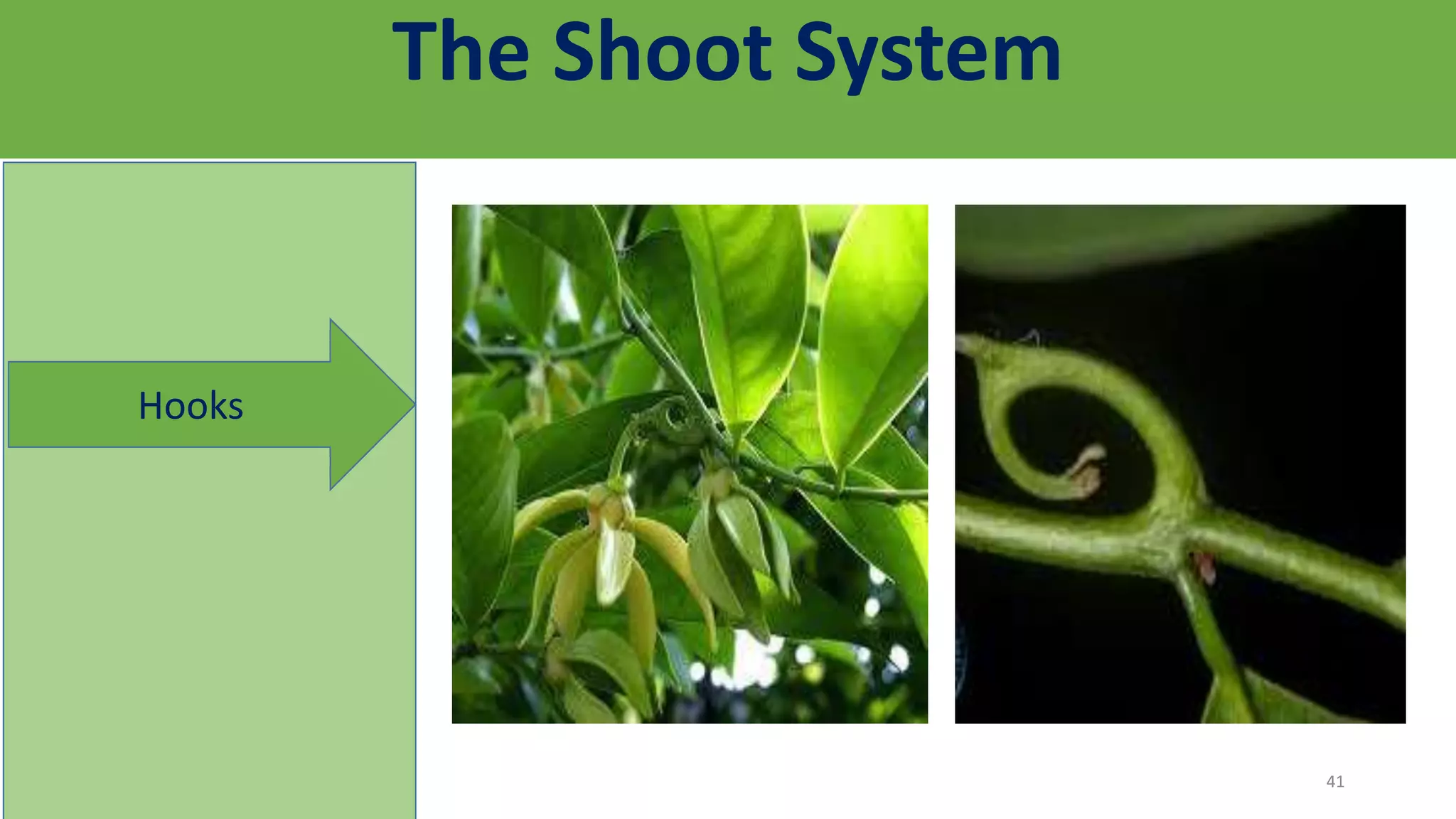 The Shoot System

Hooks

41